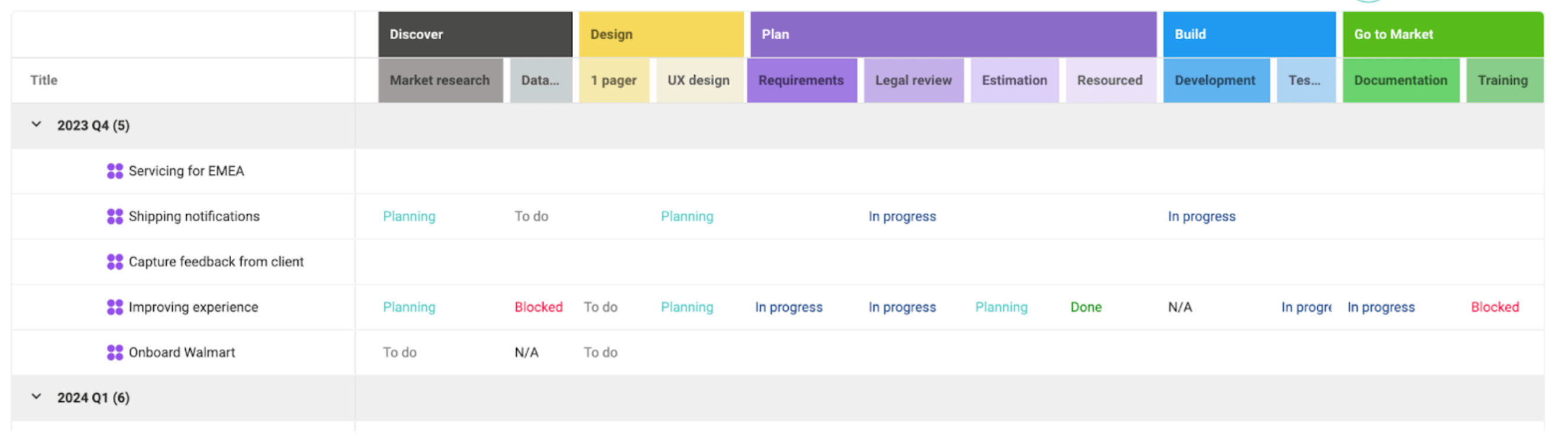 | | Discover | | Design | | Plan | | | | Build | | Go to Market | |
|---|---|---|---|---|---|---|---|---|---|---|---|---|
| Title | Market research | Data... | 1 pager | UX design | Requirements | Legal review | Estimation | Resourced | Development | Tes... | Documentation | Training |
| 2023 Q4 (5) | | | | | | | | | | | | |
| Servicing for EMEA | | | | | | | | | | | | |
| Shipping notifications | Planning | To do | | Planning | | In progress | | | In progress | | | |
| Capture feedback from client | | | | | | | | | | | | |
| Improving experience | Planning | Blocked | To do | Planning | In progress | In progress | Planning | Done | N/A | In progre | In progress | Blocked |
| Onboard Walmart | To do | N/A | To do | | | | | | | | | |
| 2024 Q1 (6) | | | | | | | | | | | | |